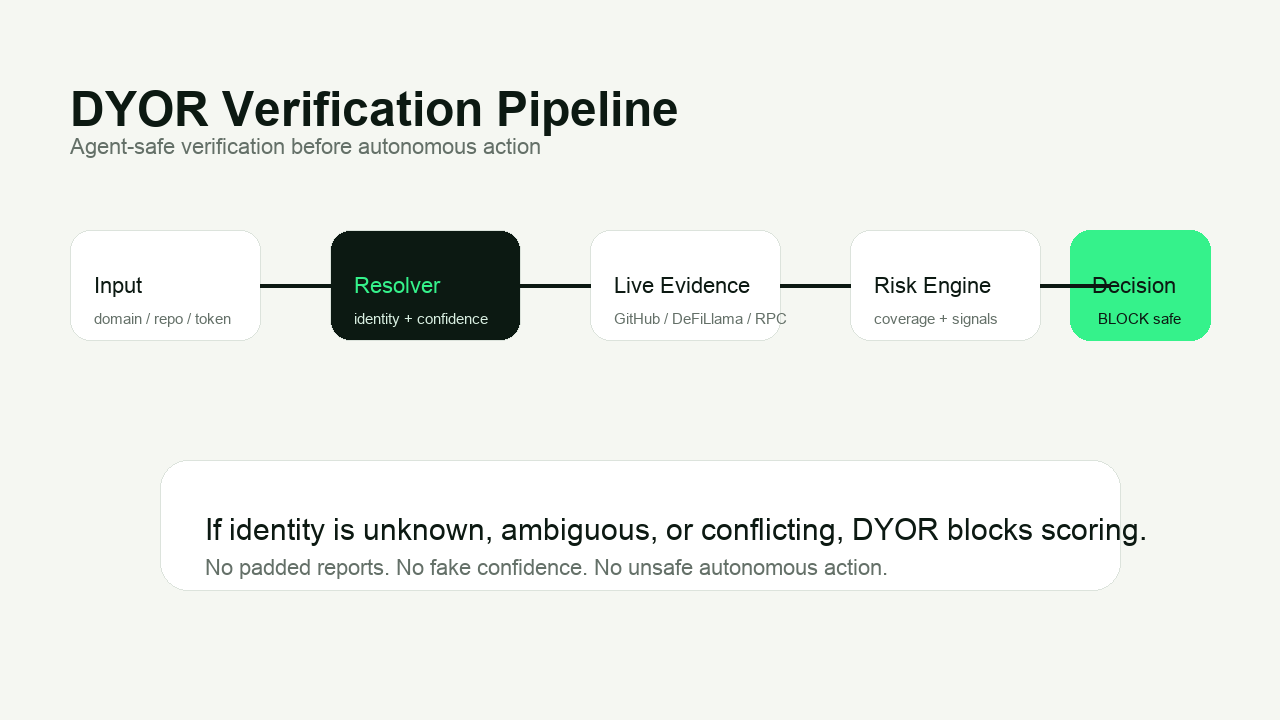 DYOR Verification Pipeline
Agent-safe verification before autonomous action

Input
domain / repo / token

Resolver
identity + confidence

Live Evidence
GitHub / DeFiLlama / RPC

Risk Engine
coverage + signals

Decision
BLOCK safe

If identity is unknown, ambiguous, or conflicting, DYOR blocks scoring.
No padded reports. No fake confidence. No unsafe autonomous action.